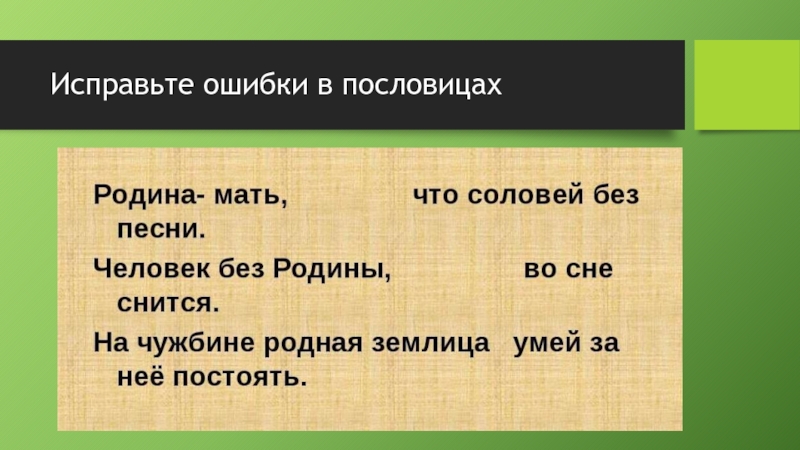 Исправьте ошибки в пословицах

Родина- мать, что соловей без песни.

Человек без Родины, во сне снится.

На чужбине родная землица умей за неё постоять.